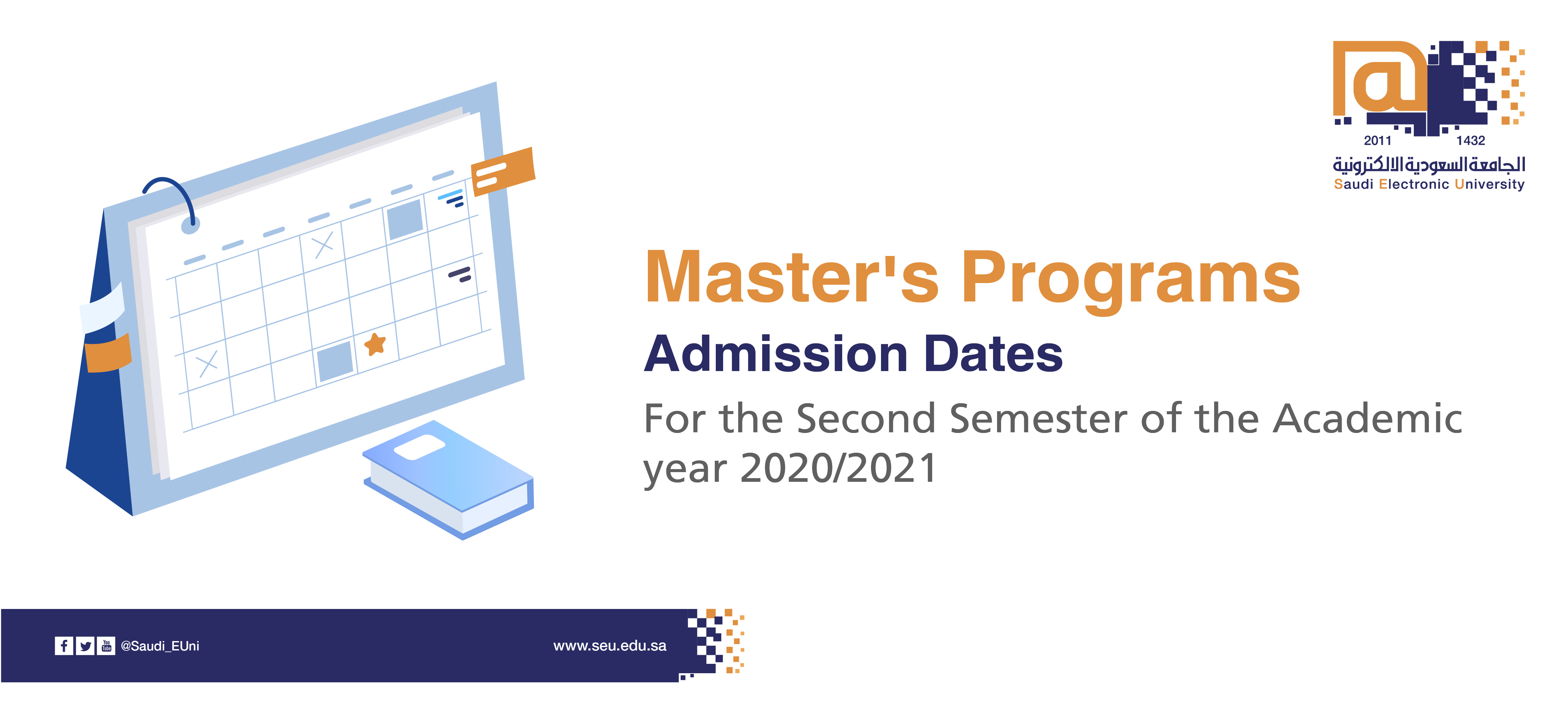 2011 1432
الجامعة السعودية الالكترونية
Saudi Electronic University

Master's Programs

Admission Dates

For the Second Semester of the Academic year 2020/2021

@Saudi_EUni

www.seu.edu.sa